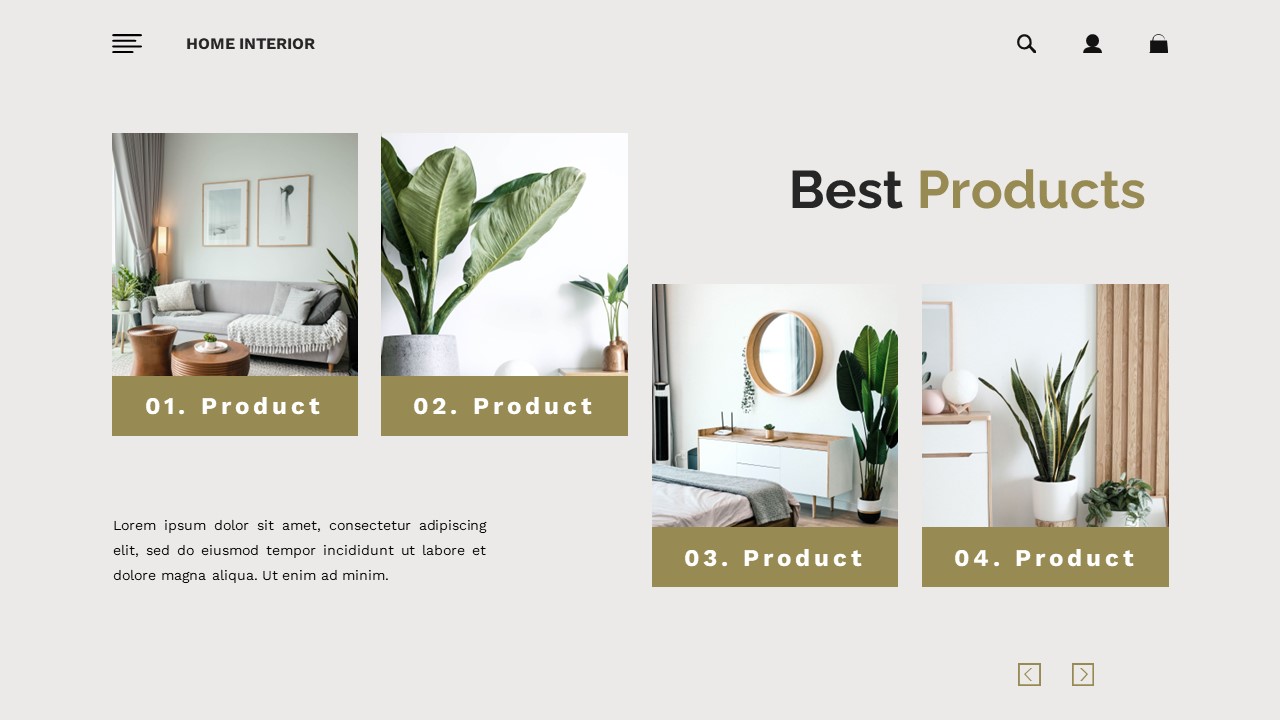 HOME INTERIOR

Best Products

01. Product

02. Product

03. Product

04. Product

Lorem ipsum dolor sit amet, consectetur adipiscing elit, sed do eiusmod tempor incididunt ut labore et dolore magna aliqua. Ut enim ad minim.